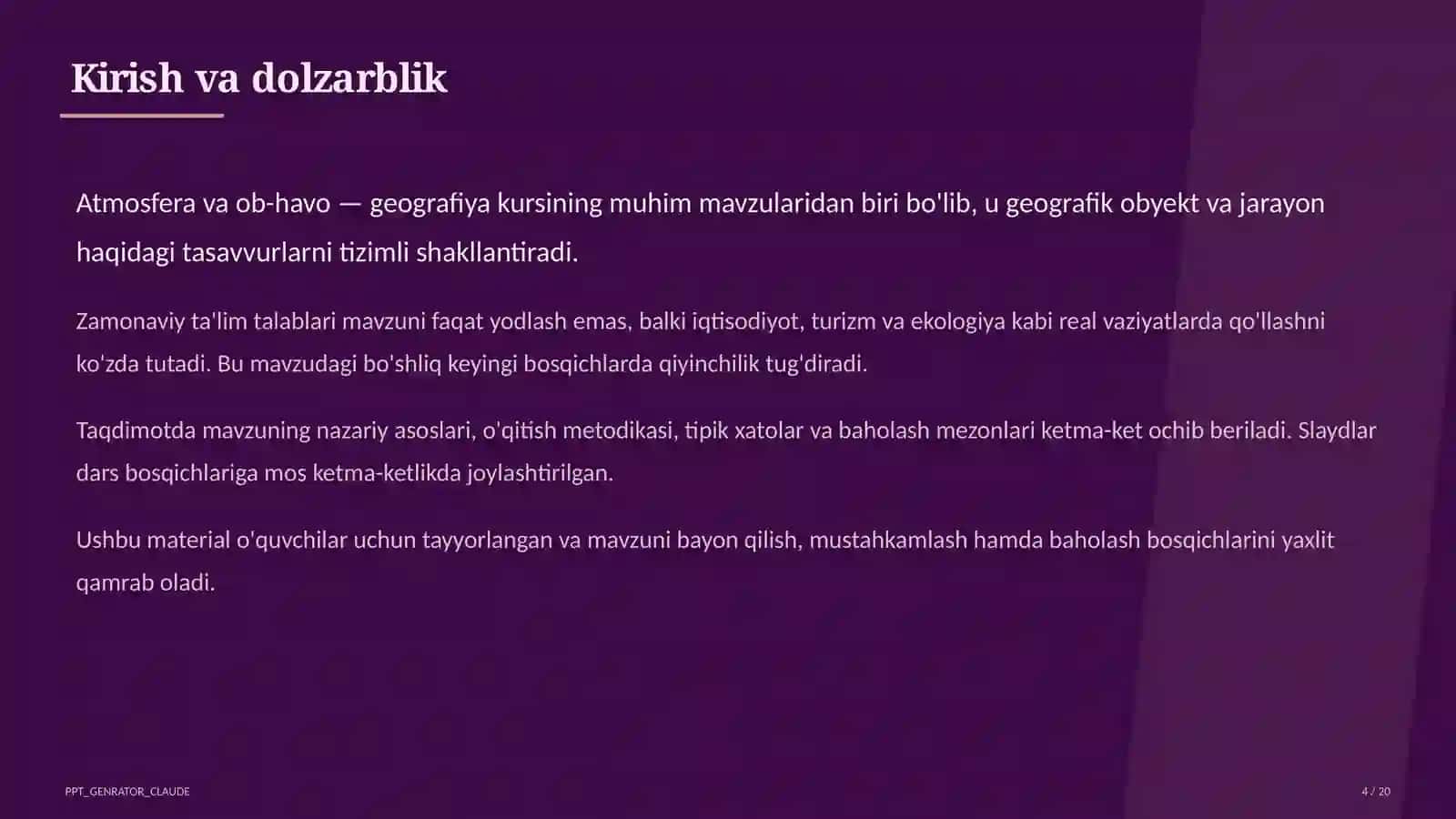 Kirish va dolzarblik

Atmosfera va ob-havo — geografiya kursining muhim mavzularidan biri bo'lib, u geografik obyekt va jarayon haqidagi tasavvurlarni tizimli shakllantiradi.

Zamonaviy ta'lim talablari mavzuni faqat yodlash emas, balki iqtisodiyot, turizm va ekologiya kabi real vaziyatlarda qo'llashni ko'zda tutadi. Bu mavzudagi bo'shliq keyingi bosqichlarda qiyinchilik tug'diradi.

Taqdimotda mavzuning nazariy asoslari, o'qitish metodikasi, tipik xatolar va baholash mezonlari ketma-ket ochib beriladi. Slaydlar dars bosqichlariga mos ketma-ketlikda joylashtirilgan.

Ushbu material o'quvchilar uchun tayyorlangan va mavzuni bayon qilish, mustahkamlash hamda baholash bosqichlarini yaxlit qamrab oladi.

PPT_GENRATOR_CLAUDE

4 / 20